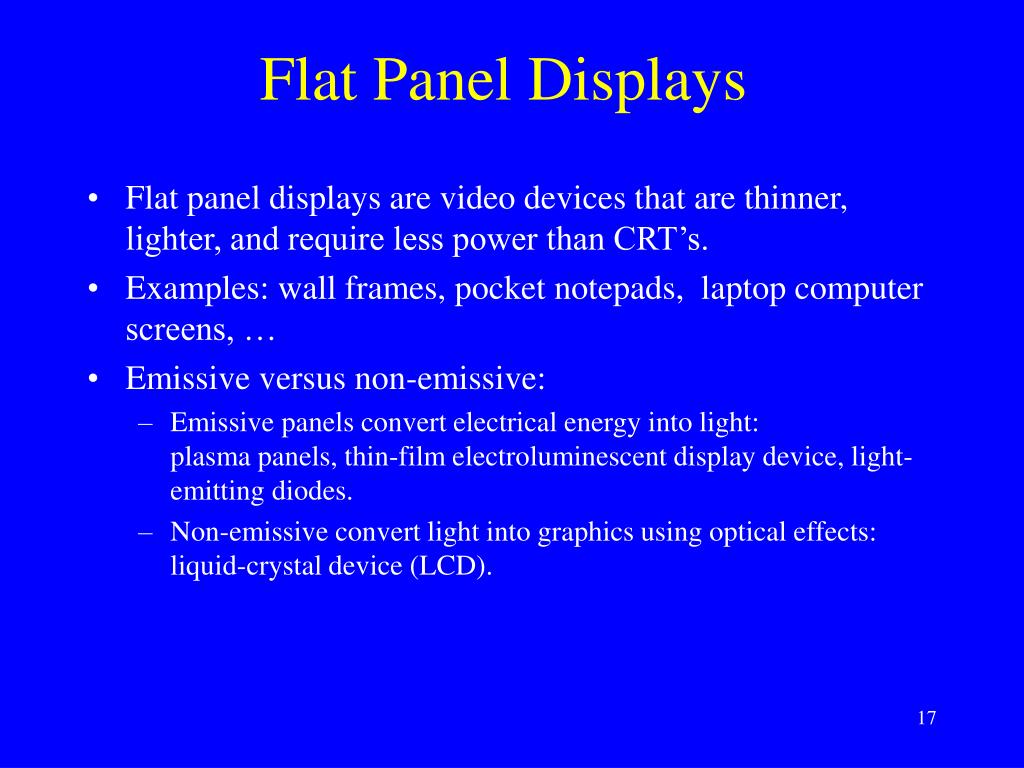 Flat Panel Displays

• Flat panel displays are video devices that are thinner, lighter, and require less power than CRT’s.
• Examples: wall frames, pocket notepads, laptop computer screens, …
• Emissive versus non-emissive:
– Emissive panels convert electrical energy into light: plasma panels, thin-film electroluminescent display device, light-emitting diodes.
– Non-emissive convert light into graphics using optical effects: liquid-crystal device (LCD).

17